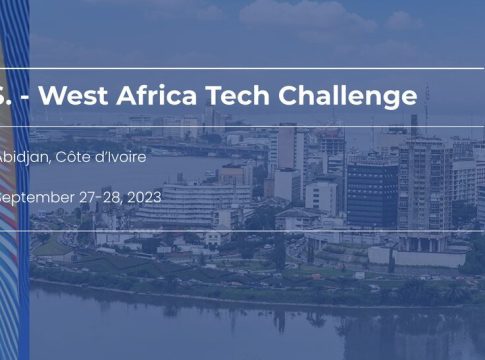 S. - West Africa Tech Challenge

Abidjan, Côte d'Ivoire

September 27-28, 2023